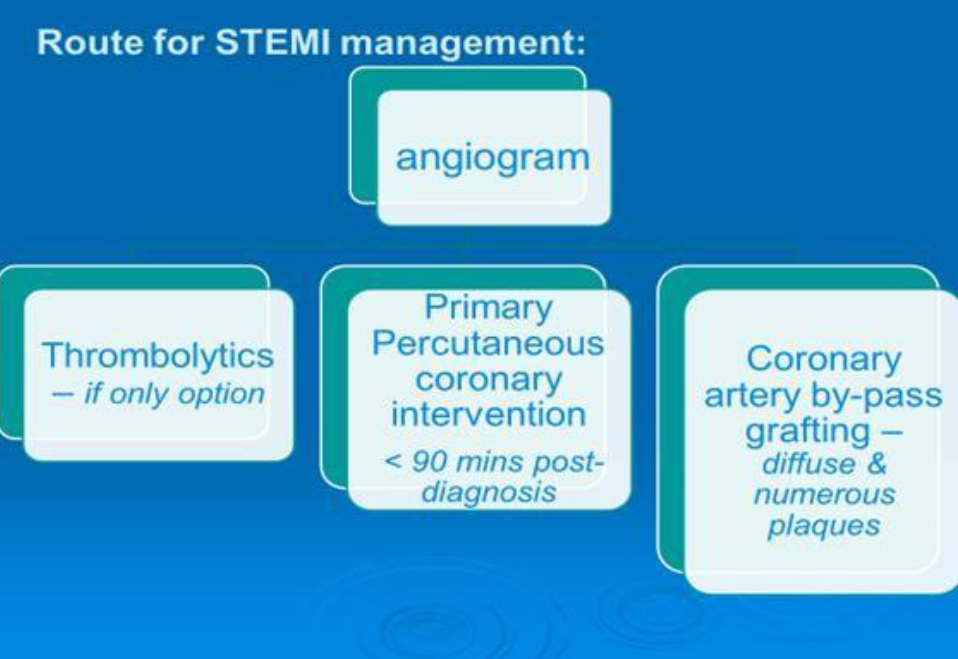 Route for STEMI management:

angiogram

Thrombolytics
– if only option

Primary Percutaneous coronary intervention
< 90 mins post-diagnosis

Coronary artery by-pass grafting –
diffuse & numerous plaques